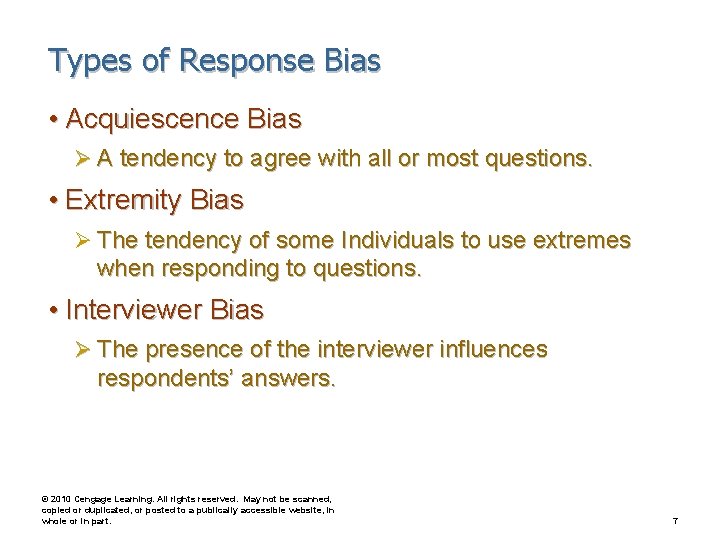 Types of Response Bias

• Acquiescence Bias

➢ A tendency to agree with all or most questions.

• Extremity Bias

➢ The tendency of some Individuals to use extremes when responding to questions.

• Interviewer Bias

➢ The presence of the interviewer influences respondents' answers.

© 2010 Cengage Learning. All rights reserved. May not be scanned, copied or duplicated, or posted to a publically accessible website, in whole or in part.

7